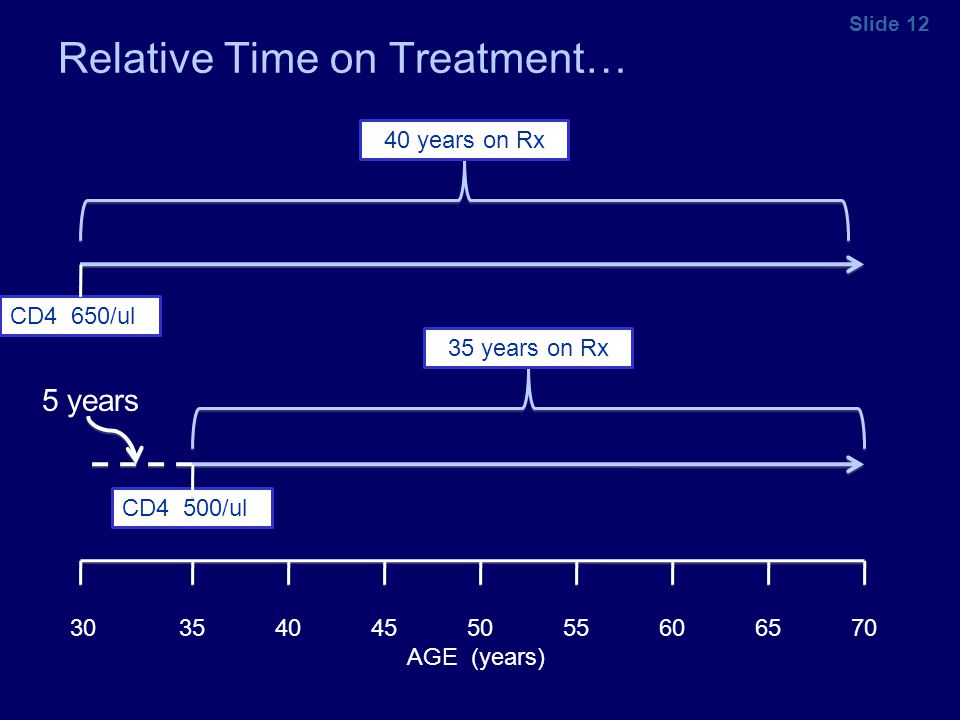 Slide 12

Relative Time on Treatment…

40 years on Rx

CD4 650/ul

35 years on Rx

5 years

CD4 500/ul

30 35 40 45 50 55 60 65 70
AGE (years)